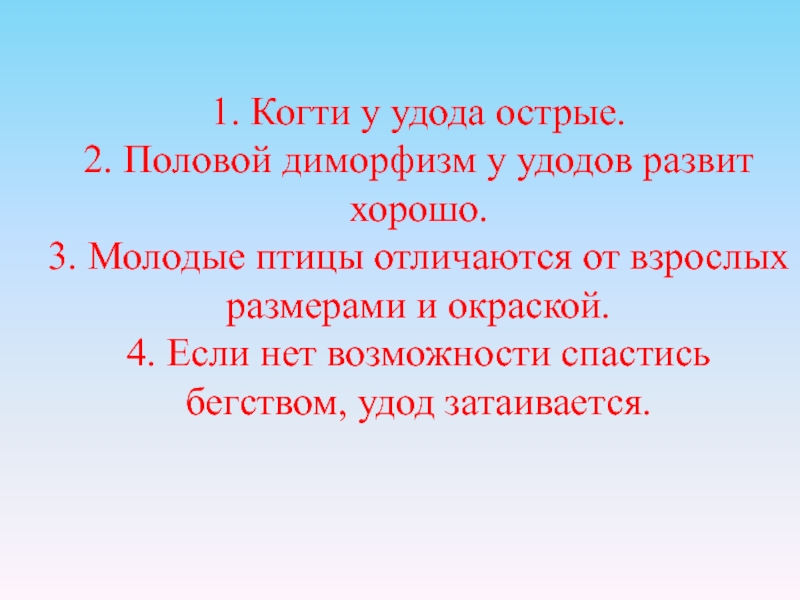 1. Когти у удода острые.
2. Половой диморфизм у удодов развит хорошо.
3. Молодые птицы отличаются от взрослых размерами и окраской.
4. Если нет возможности спастись бегством, удод затаивается.